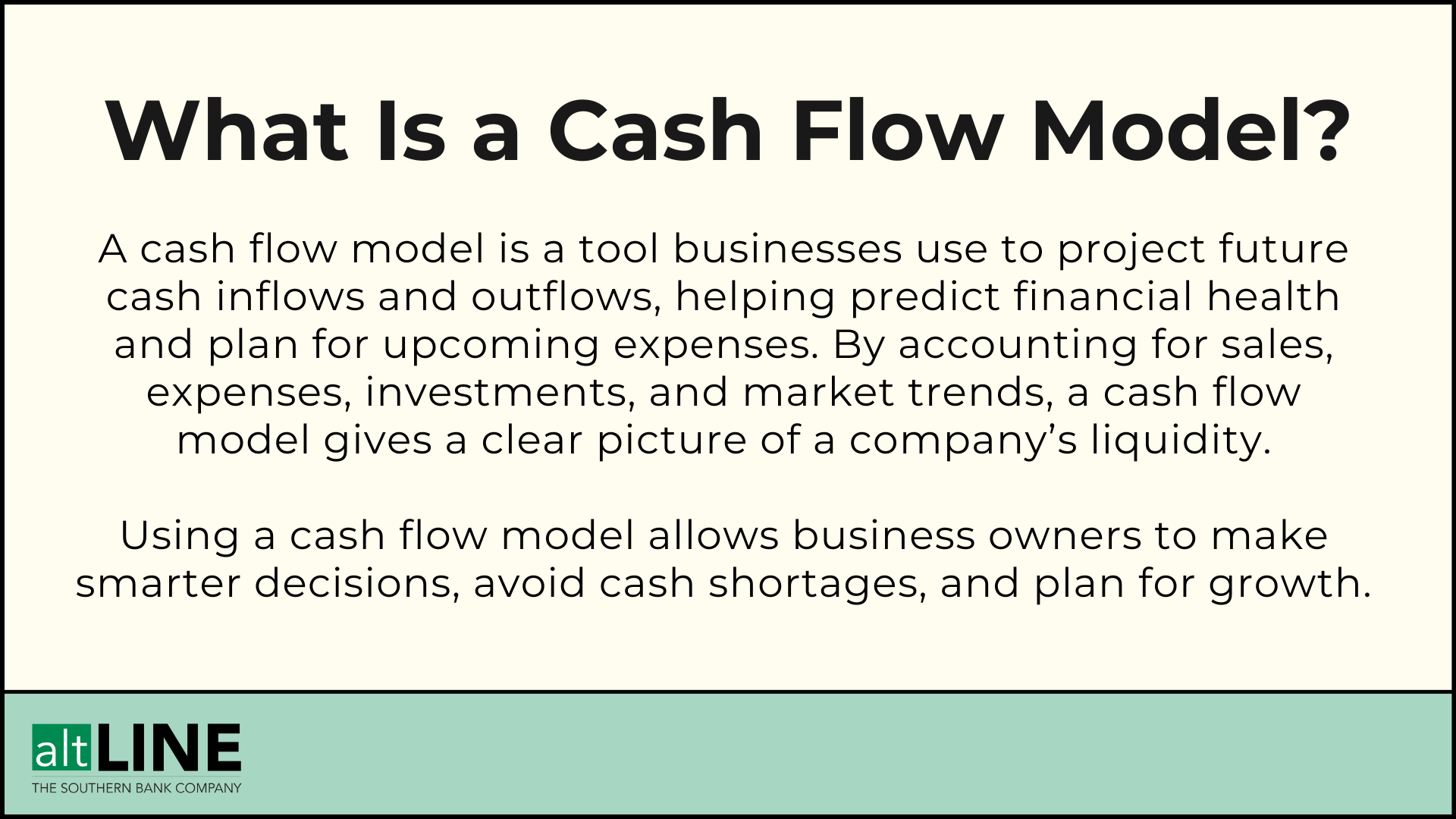 What Is a Cash Flow Model?

A cash flow model is a tool businesses use to project future cash inflows and outflows, helping predict financial health and plan for upcoming expenses. By accounting for sales, expenses, investments, and market trends, a cash flow model gives a clear picture of a company’s liquidity.

Using a cash flow model allows business owners to make smarter decisions, avoid cash shortages, and plan for growth.

altLINE
THE SOUTHERN BANK COMPANY